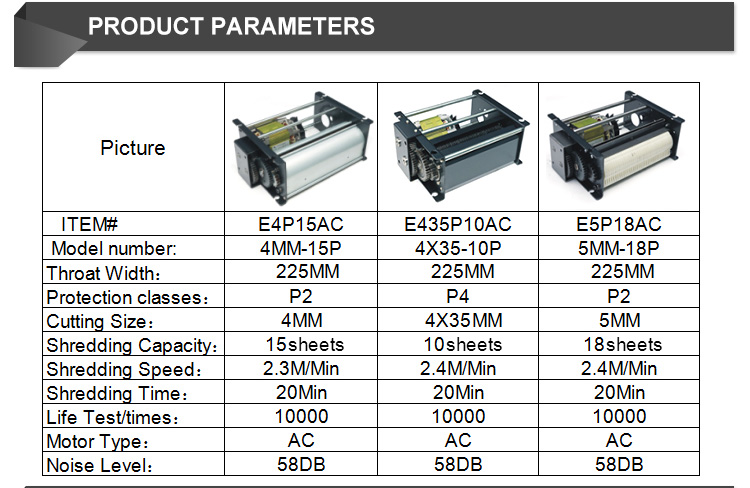 PRODUCT PARAMETERS

| Picture | | | |
|---|---|---|---|
| ITEM# | E4P15AC | E435P10AC | E5P18AC |
| Model number: | 4MM-15P | 4X35-10P | 5MM-18P |
| Throat Width: | 225MM | 225MM | 225MM |
| Protection classes: | P2 | P4 | P2 |
| Cutting Size: | 4MM | 4X35MM | 5MM |
| Shredding Capacity: | 15sheets | 10sheets | 18sheets |
| Shredding Speed: | 2.3M/Min | 2.4M/Min | 2.4M/Min |
| Shredding Time: | 20Min | 20Min | 20Min |
| Life Test/times: | 10000 | 10000 | 10000 |
| Motor Type: | AC | AC | AC |
| Noise Level: | 58DB | 58DB | 58DB |